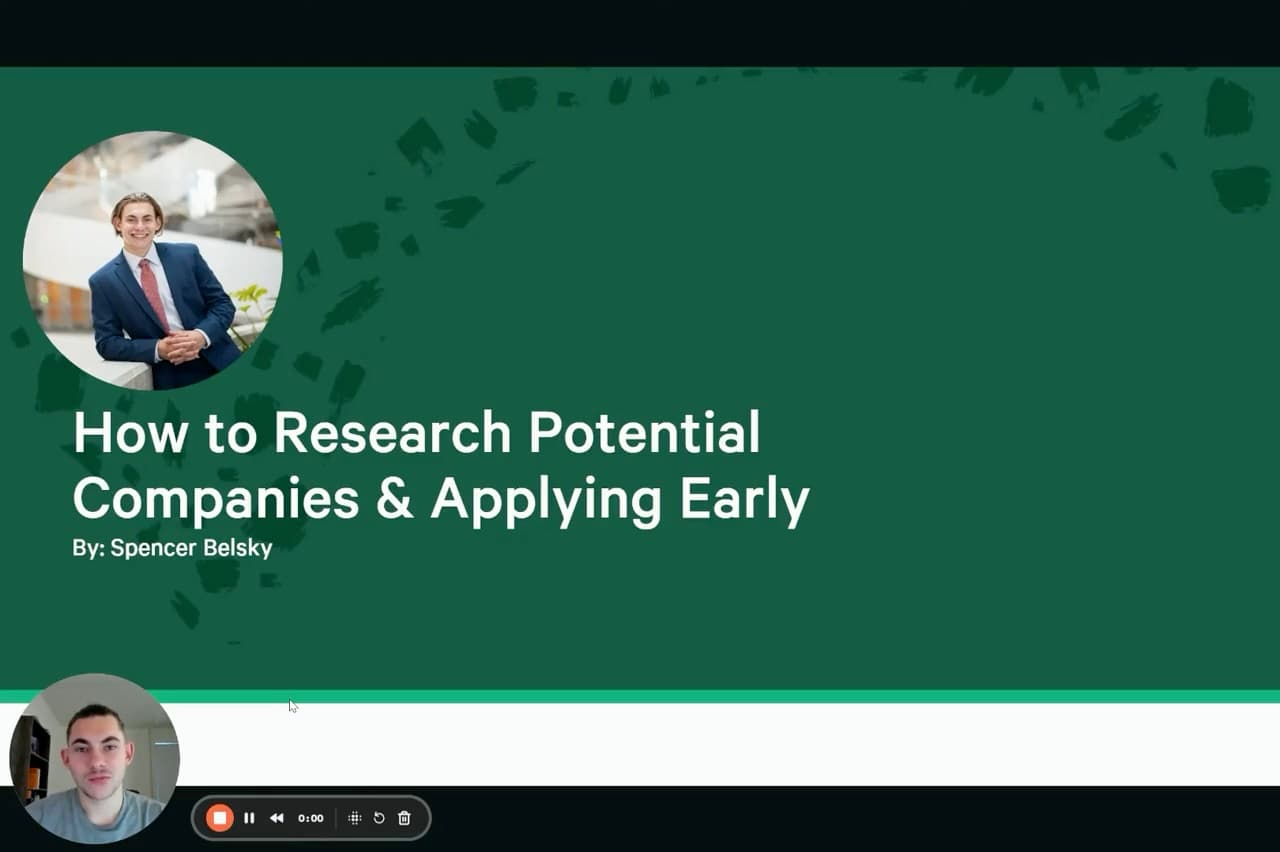 How to Research Potential Companies & Applying Early
By: Spencer Belsky

0:00